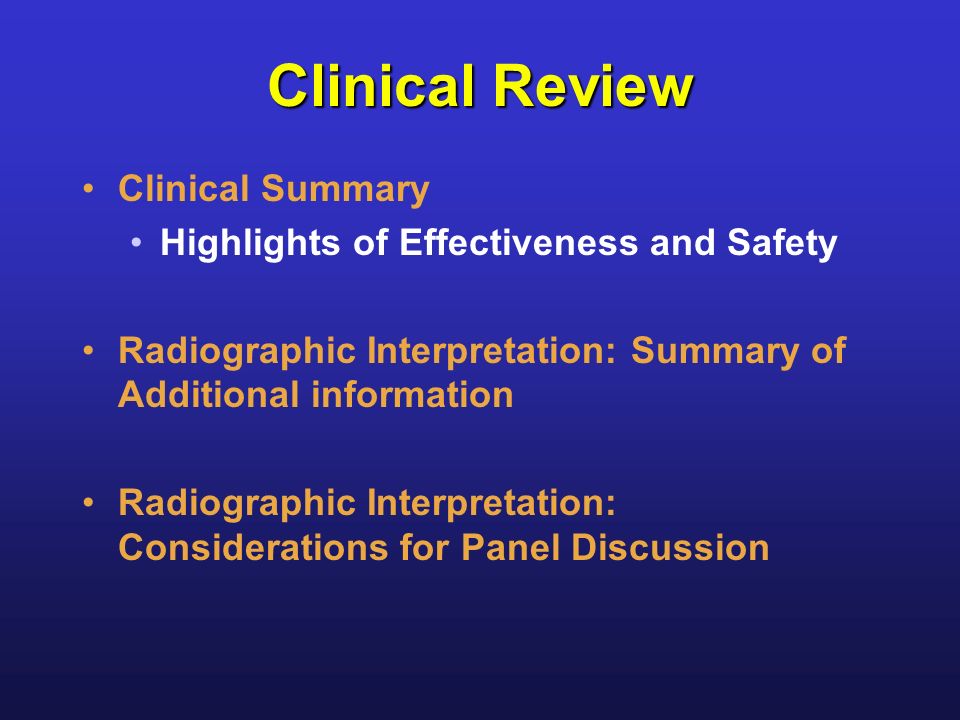 Clinical Review

• Clinical Summary
  • Highlights of Effectiveness and Safety

• Radiographic Interpretation: Summary of Additional information

• Radiographic Interpretation: Considerations for Panel Discussion